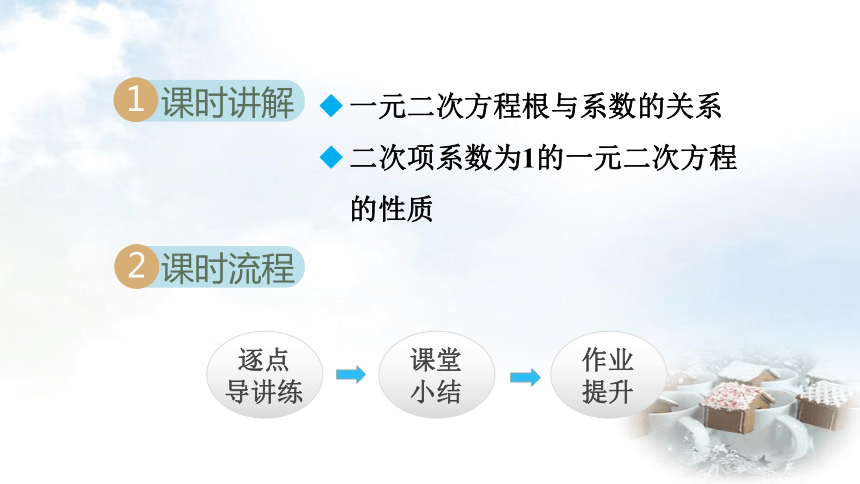 1 课时讲解

◆ 一元二次方程根与系数的关系

◆ 二次项系数为1的一元二次方程的性质

2 课时流程

逐点导讲练

课堂小结

作业提升